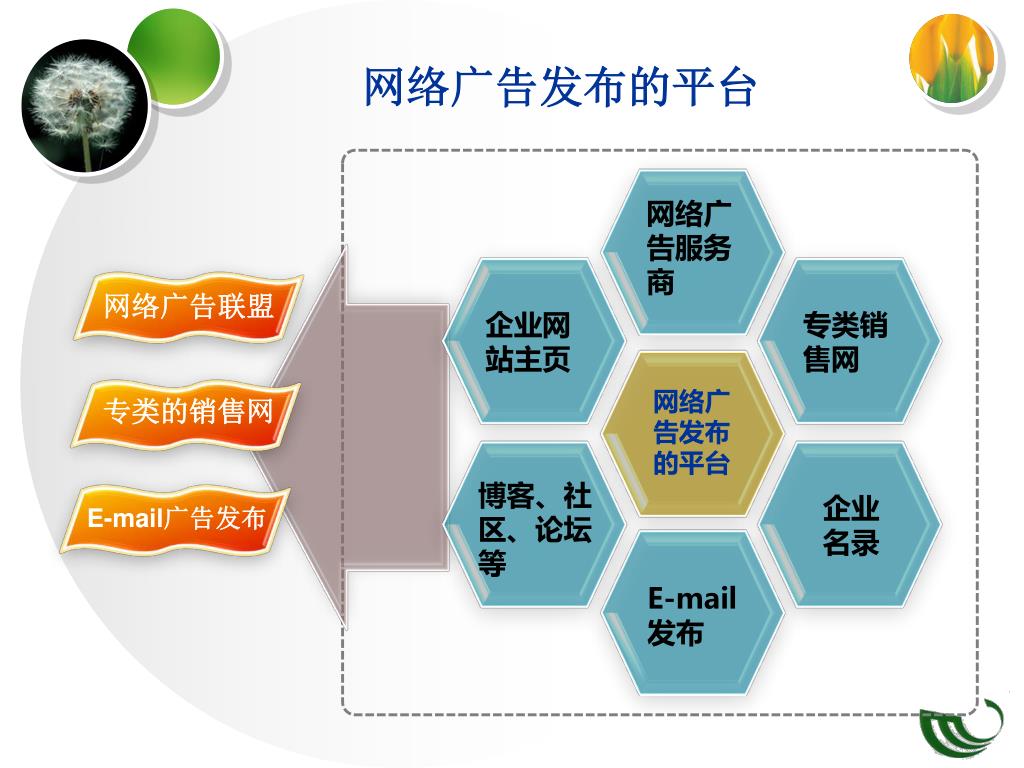 网络广告发布的平台

网络广告联盟

专类的销售网

E-mail广告发布

网络广告服务商

企业网站主页

专类销售网

网络广告发布的平台

博客、社区、论坛等

企业名录

E-mail发布